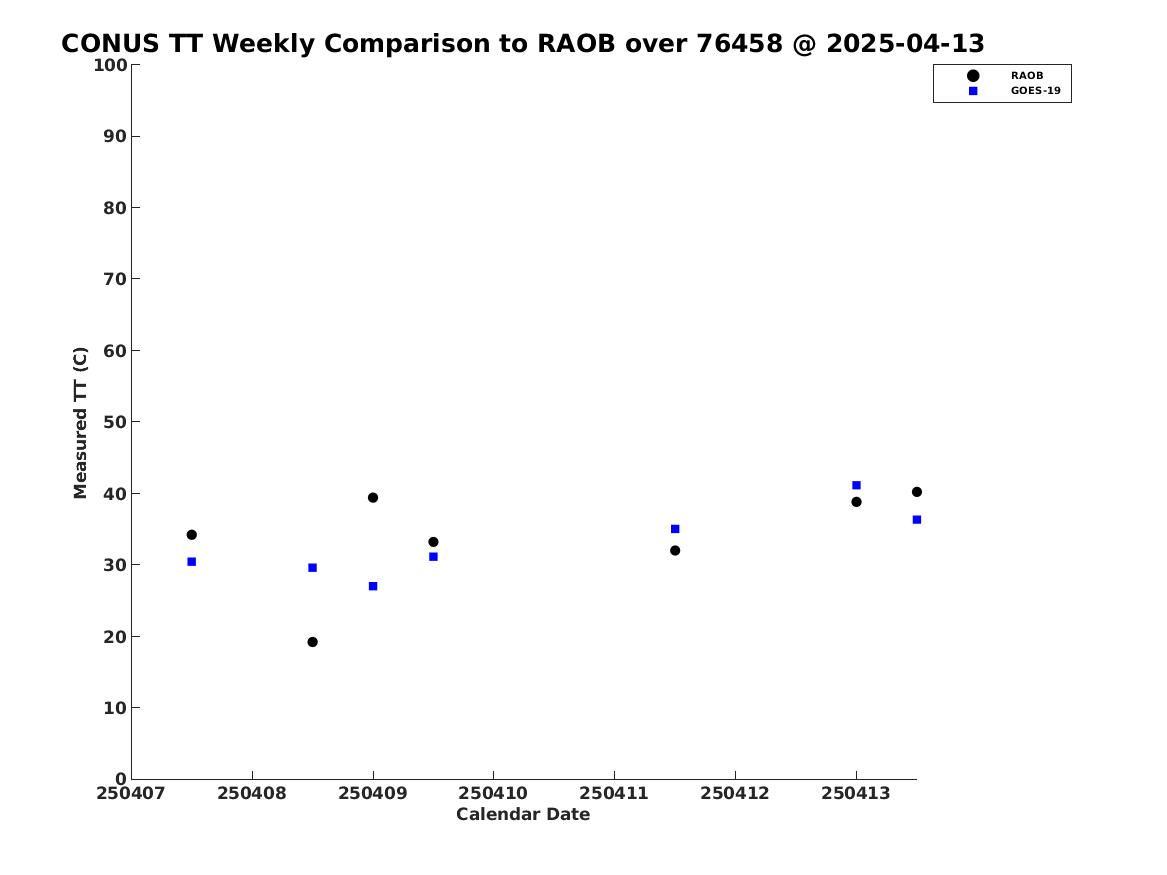 CONUS TT Weekly Comparison to RAOB over 76458 @ 2025-04-13

RAOB
GOES-19

Measured TT (C)

100
90
80
70
60
50
40
30
20
10
0

250407 250408 250409 250410 250411 250412 250413

Calendar Date